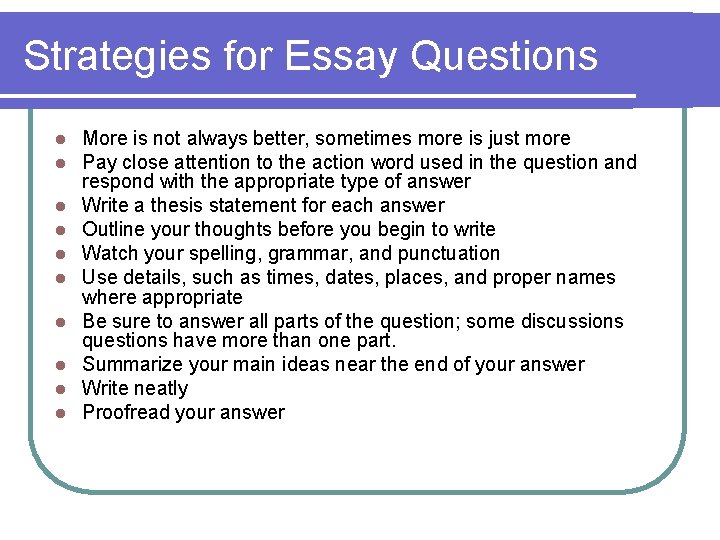 Strategies for Essay Questions

- More is not always better, sometimes more is just more
- Pay close attention to the action word used in the question and respond with the appropriate type of answer
- Write a thesis statement for each answer
- Outline your thoughts before you begin to write
- Watch your spelling, grammar, and punctuation
- Use details, such as times, dates, places, and proper names where appropriate
- Be sure to answer all parts of the question; some discussions questions have more than one part.
- Summarize your main ideas near the end of your answer
- Write neatly
- Proofread your answer